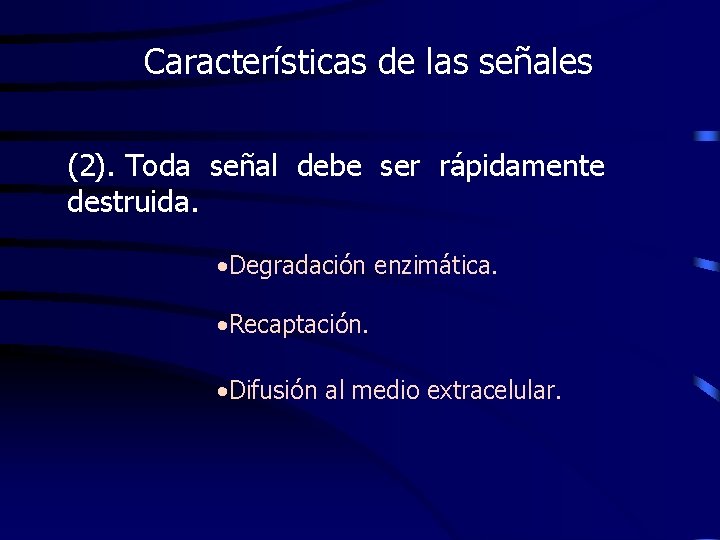 Características de las señales

(2). Toda señal debe ser rápidamente destruida.

•Degradación enzimática.

•Recaptación.

•Difusión al medio extracelular.